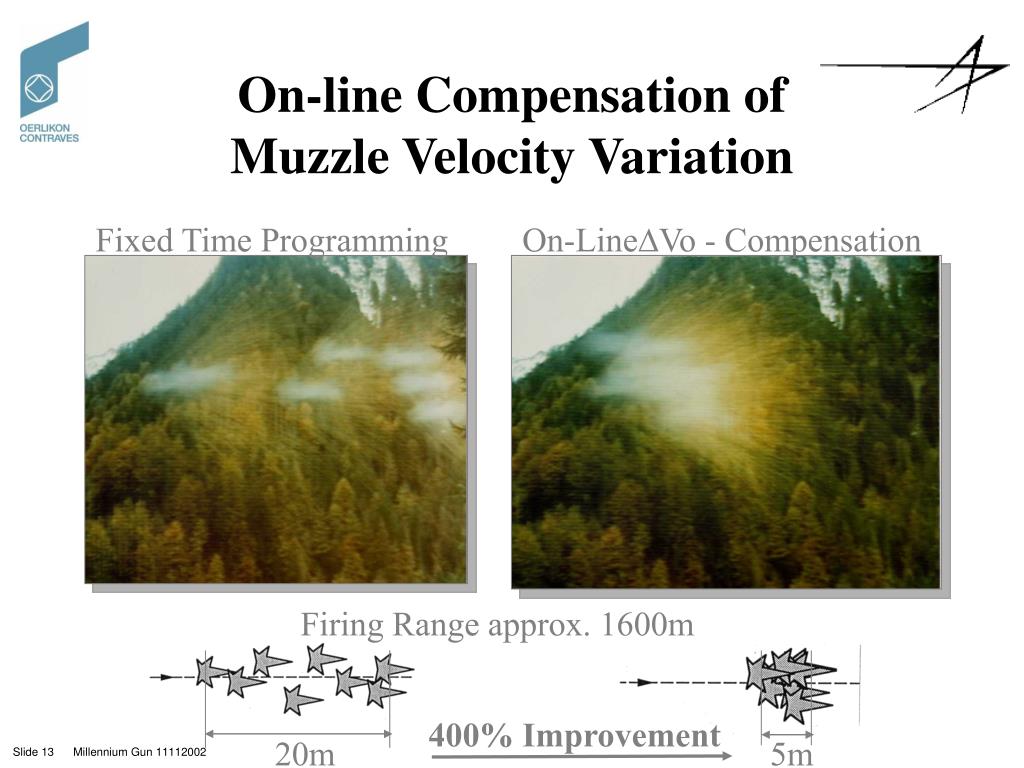 OERLIKON CONTRAVES

On-line Compensation of Muzzle Velocity Variation

Fixed Time Programming

On-Line$\Delta$Vo - Compensation

Firing Range approx. 1600m

20m

400% Improvement

5m

Slide 13 Millennium Gun 11112002